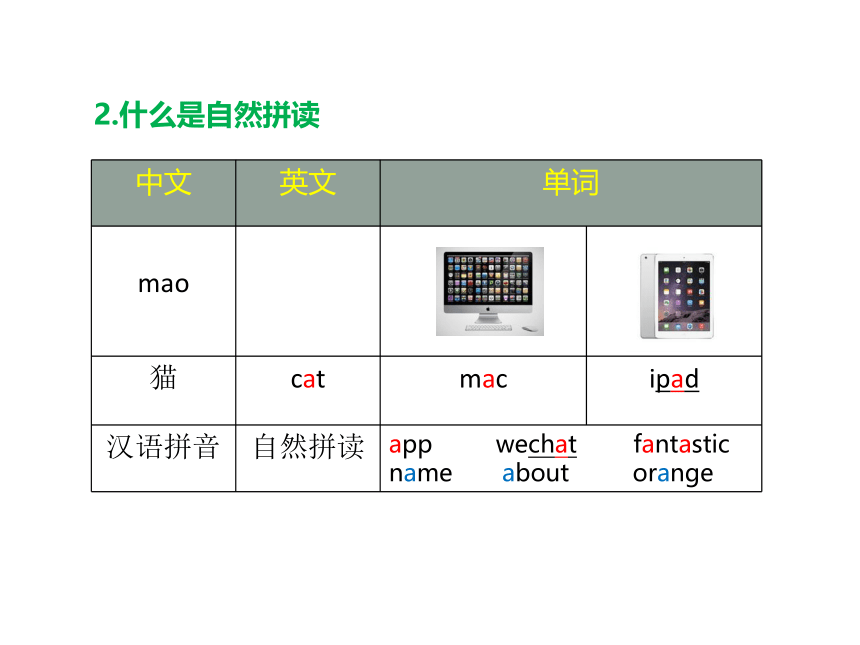 2.什么是自然拼读

| 中文 | 英文 | 单词 | |
|---|---|---|---|
| mao | | | |
| 猫 | cat | mac | ipad |
| 汉语拼音 | 自然拼读 | app wechat fantastic name about orange | |